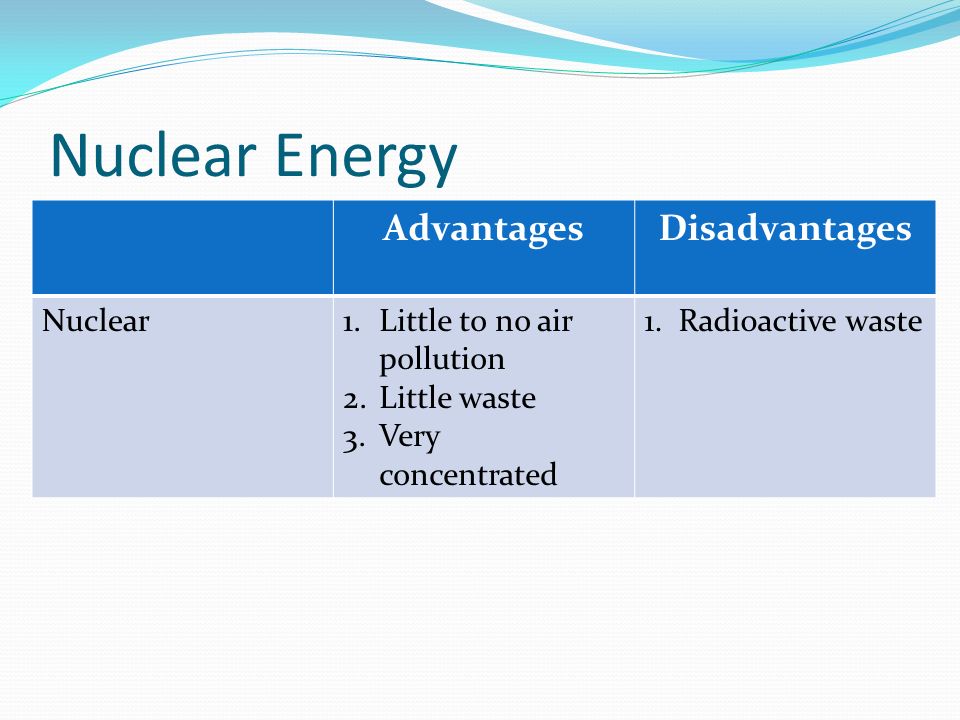 Nuclear Energy

| | Advantages | Disadvantages |
|---|---|---|
| Nuclear | 1. Little to no air pollution 2. Little waste 3. Very concentrated | 1. Radioactive waste |